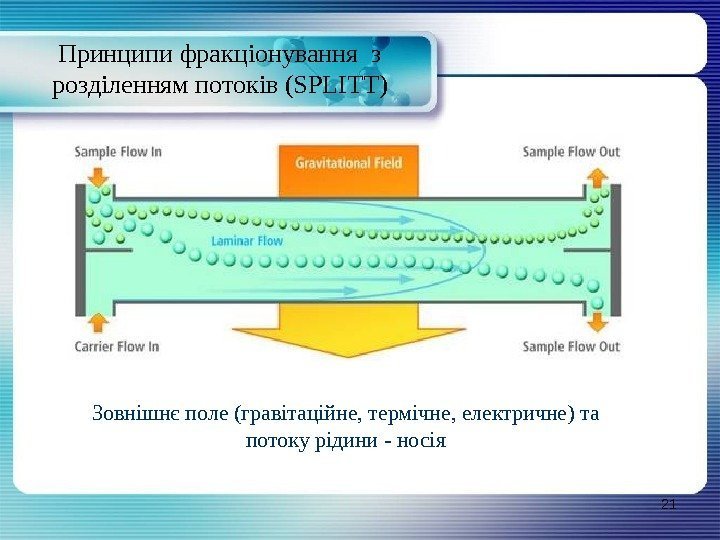 Принципи фракціонування з розділенням потоків (SPLITT)

Sample Flow In

Gravitational Field

Sample Flow Out

Laminar Flow

Carrier Flow In

Sample Flow Out

Зовнішнє поле (гравітаційне, термічне, електричне) та потоку рідини - носія

21